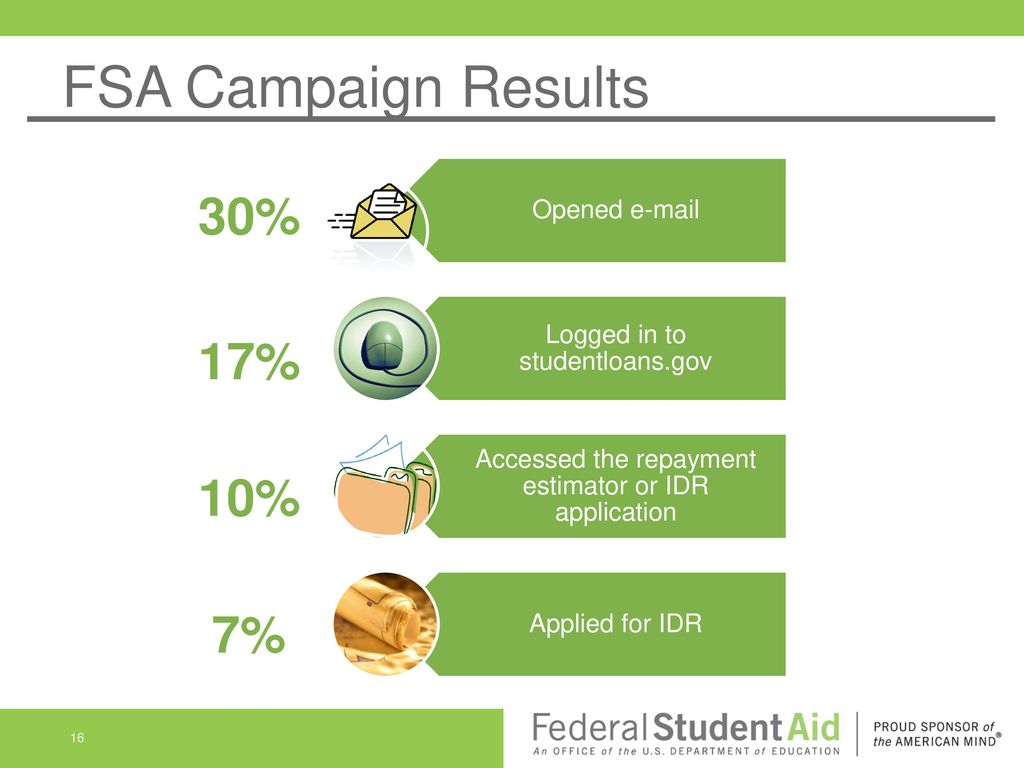 FSA Campaign Results

30%

Opened e-mail

17%

Logged in to studentloans.gov

10%

Accessed the repayment estimator or IDR application

7%

Applied for IDR

16

Federal Student Aid
An OFFICE of the U.S. DEPARTMENT of EDUCATION

PROUD SPONSOR of the AMERICAN MIND®